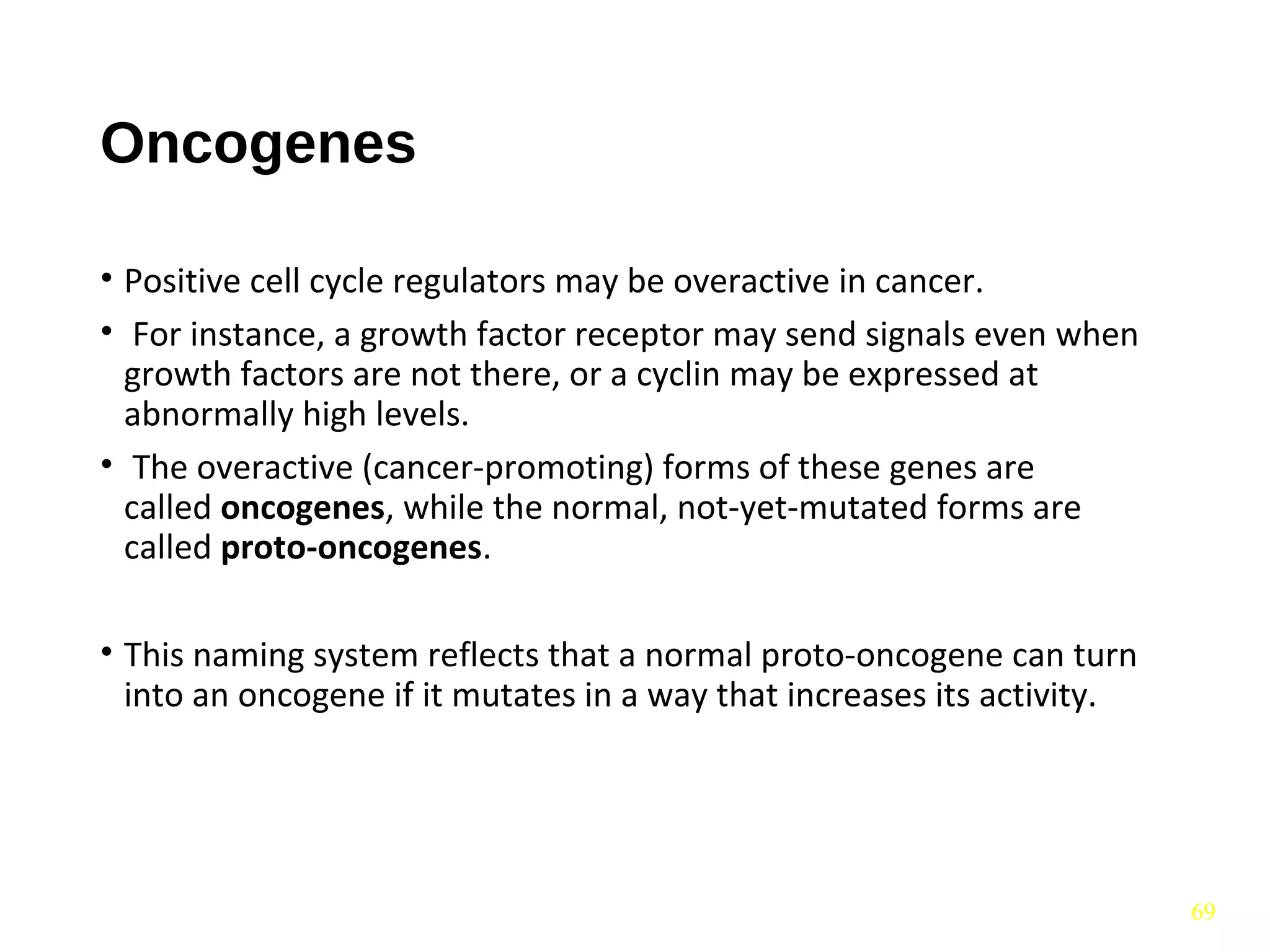 Oncogenes

• Positive cell cycle regulators may be overactive in cancer.

• For instance, a growth factor receptor may send signals even when growth factors are not there, or a cyclin may be expressed at abnormally high levels.

• The overactive (cancer-promoting) forms of these genes are called oncogenes, while the normal, not-yet-mutated forms are called proto-oncogenes.

• This naming system reflects that a normal proto-oncogene can turn into an oncogene if it mutates in a way that increases its activity.

69